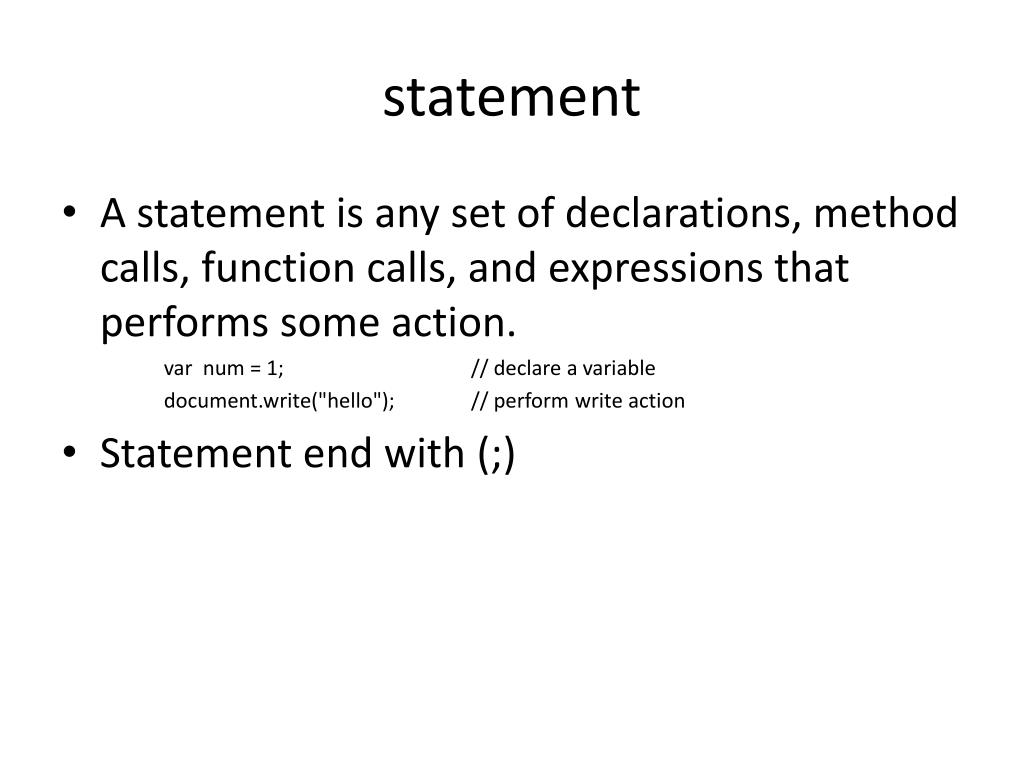 statement

• A statement is any set of declarations, method calls, function calls, and expressions that performs some action.

var  num = 1;   // declare a variable
document.write("hello");   // perform write action

• Statement end with (;)